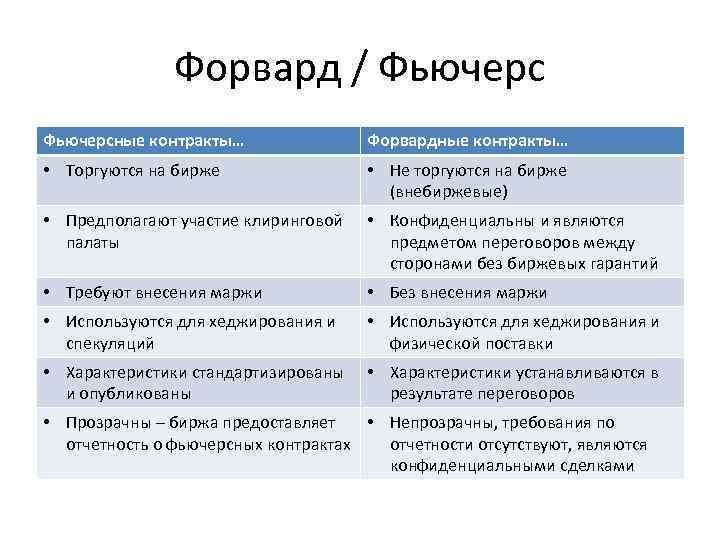 Форвард / Фьючерс

| Фьючерсные контракты… | Форвардные контракты… |
|---|---|
| • Торгуются на бирже | • Не торгуются на бирже (внебиржевые) |
| • Предполагают участие клиринговой палаты | • Конфиденциальны и являются предметом переговоров между сторонами без биржевых гарантий |
| • Требуют внесения маржи | • Без внесения маржи |
| • Используются для хеджирования и спекуляций | • Используются для хеджирования и физической поставки |
| • Характеристики стандартизированы и опубликованы | • Характеристики устанавливаются в результате переговоров |
| • Прозрачны – биржа предоставляет отчетность о фьючерсных контрактах | • Непрозрачны, требования по отчетности отсутствуют, являются конфиденциальными сделками |